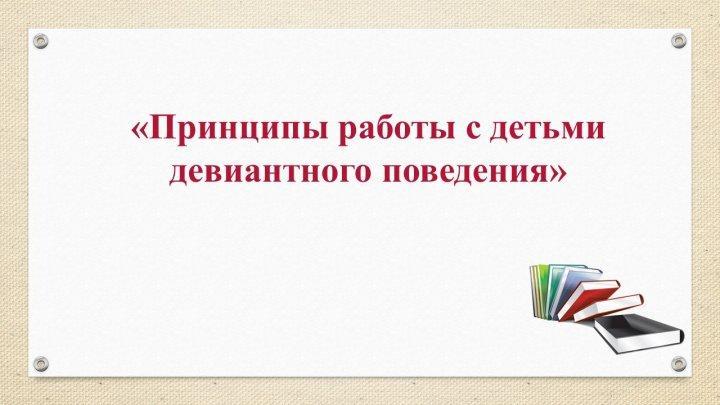 «Принципы работы с детьми девиантного поведения»